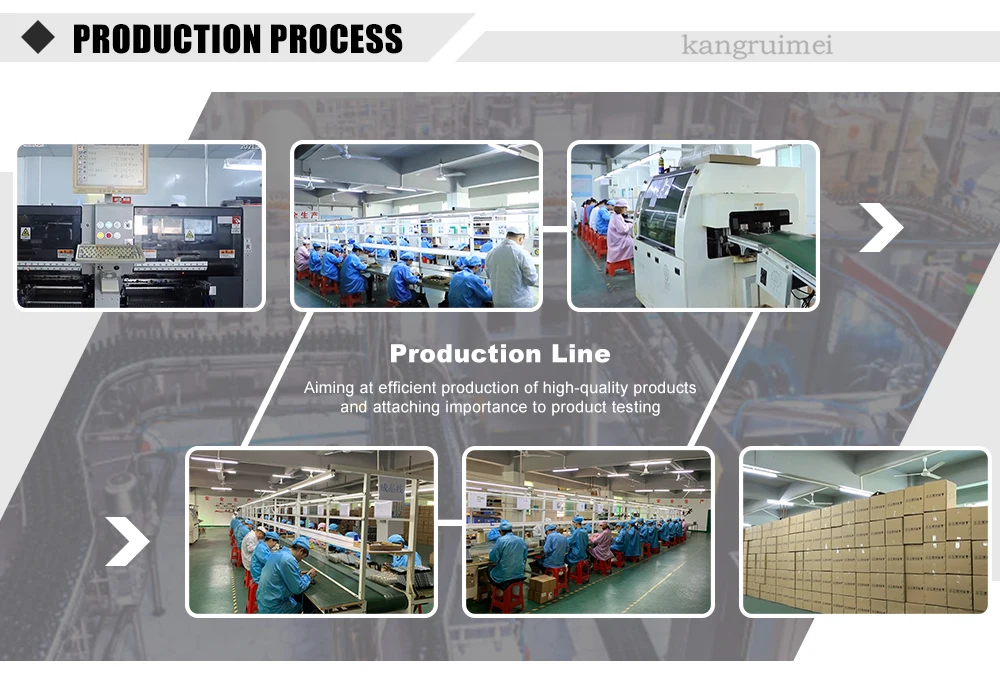 PRODUCTION PROCESS

kangruimei

Production Line

Aiming at efficient production of high-quality products and attaching importance to product testing